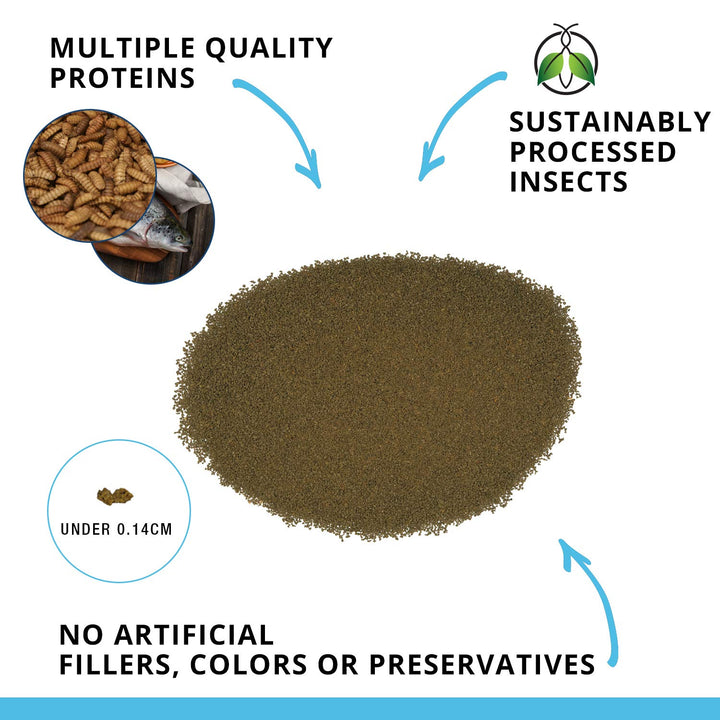 MULTIPLE QUALITY PROTEINS

SUSTAINABLY PROCESSED INSECTS

UNDER 0.14CM

NO ARTIFICIAL FILLERS, COLORS OR PRESERVATIVES